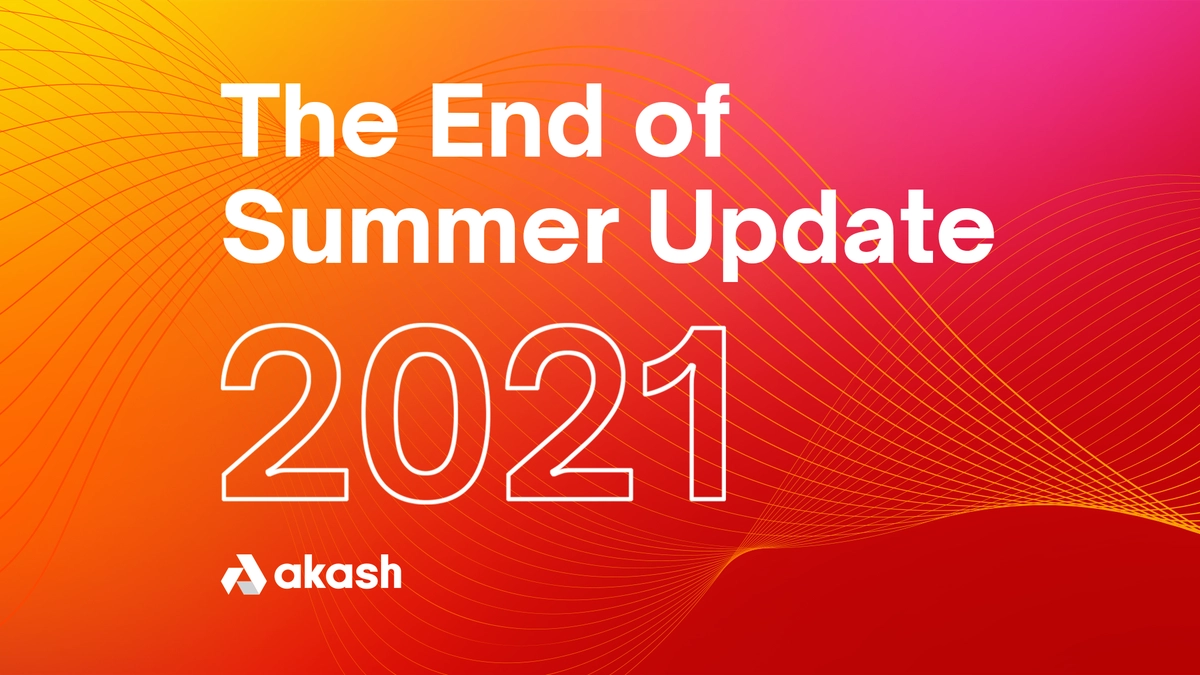 The End of Summer Update

2021

akash